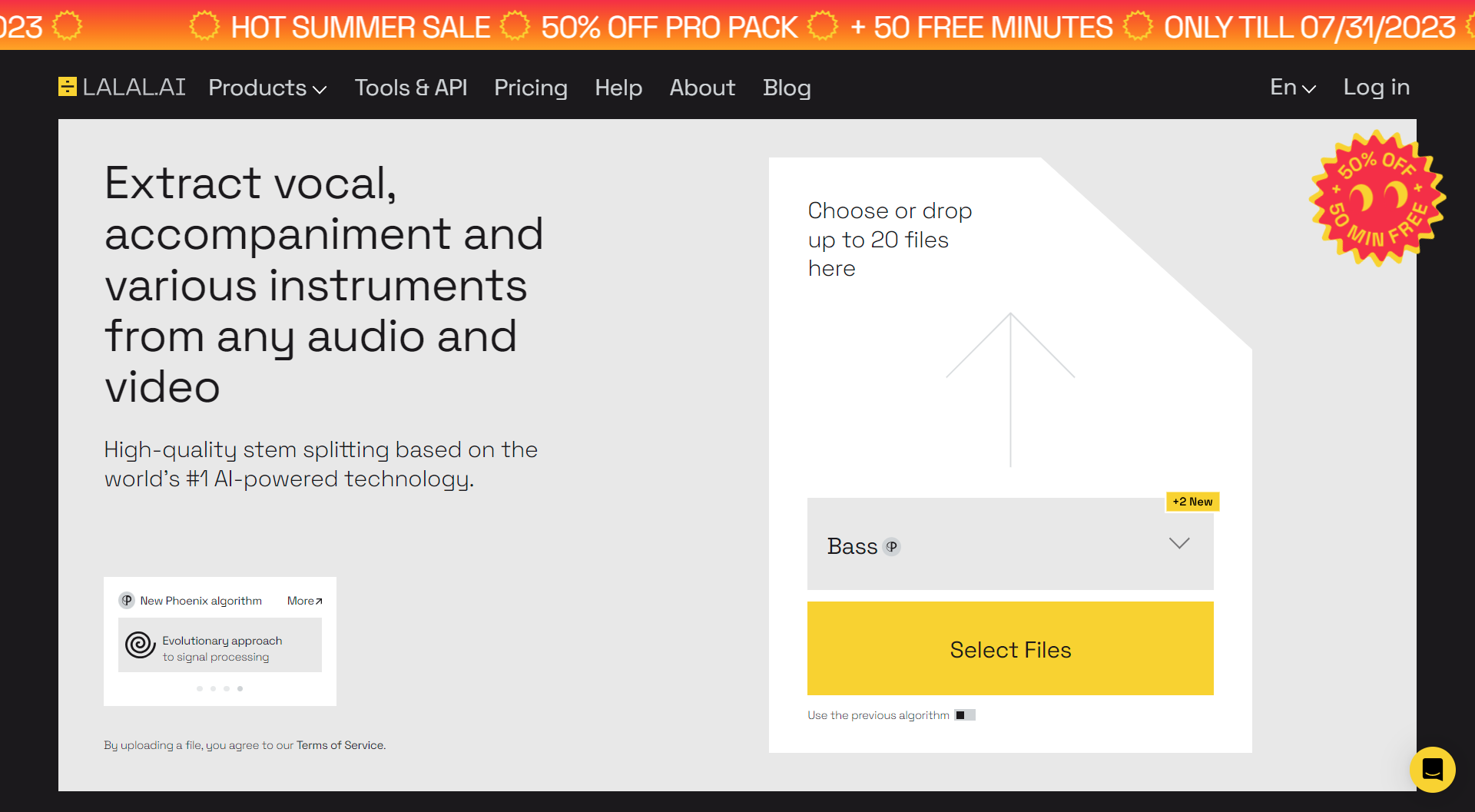 023 HOT SUMMER SALE 50% OFF PRO PACK + 50 FREE MINUTES ONLY TILL 07/31/2023

LALAL.AI Products Tools & API Pricing Help About Blog En Log in

50% OFF + 50 MIN FREE +

Extract vocal, accompaniment and various instruments from any audio and video

High-quality stem splitting based on the world's #1 AI-powered technology.

New Phoenix algorithm More

Evolutionary approach to signal processing

By uploading a file, you agree to our Terms of Service.

Choose or drop up to 20 files here

+2 New

Bass

Select Files

Use the previous algorithm